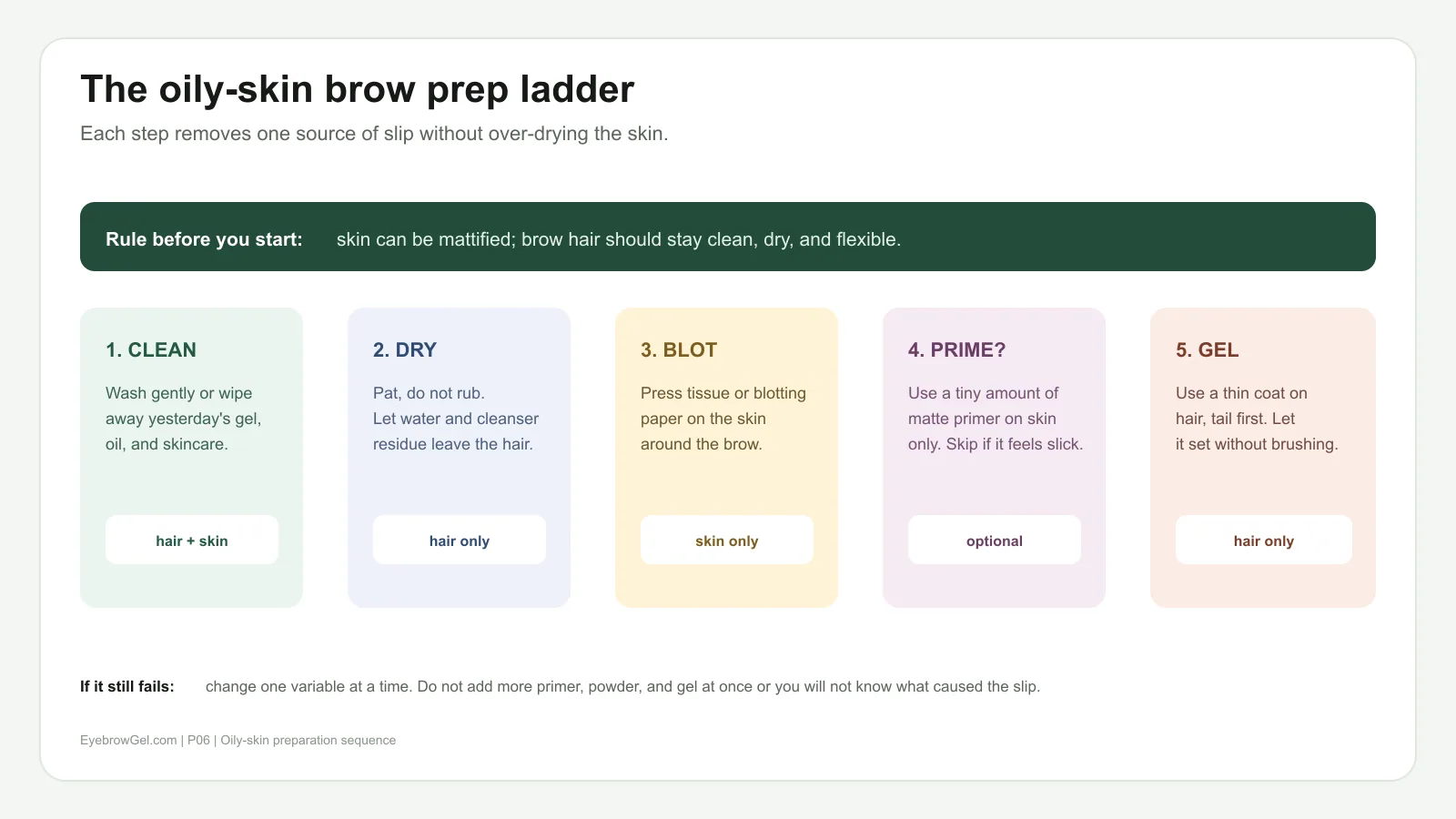 The oily-skin brow prep ladder

Each step removes one source of slip without over-drying the skin.

Rule before you start: skin can be mattified; brow hair should stay clean, dry, and flexible.

1. CLEAN

Wash gently or wipe away yesterday's gel, oil, and skincare.

hair + skin

2. DRY

Pat, do not rub. Let water and cleanser residue leave the hair.

hair only

3. BLOT

Press tissue or blotting paper on the skin around the brow.

skin only

4. PRIME?

Use a tiny amount of matte primer on skin only. Skip if it feels slick.

optional

5. GEL

Use a thin coat on hair, tail first. Let it set without brushing.

hair only

If it still fails: change one variable at a time. Do not add more primer, powder, and gel at once or you will not know what caused the slip.

EyebrowGel.com | P06 | Oily-skin preparation sequence